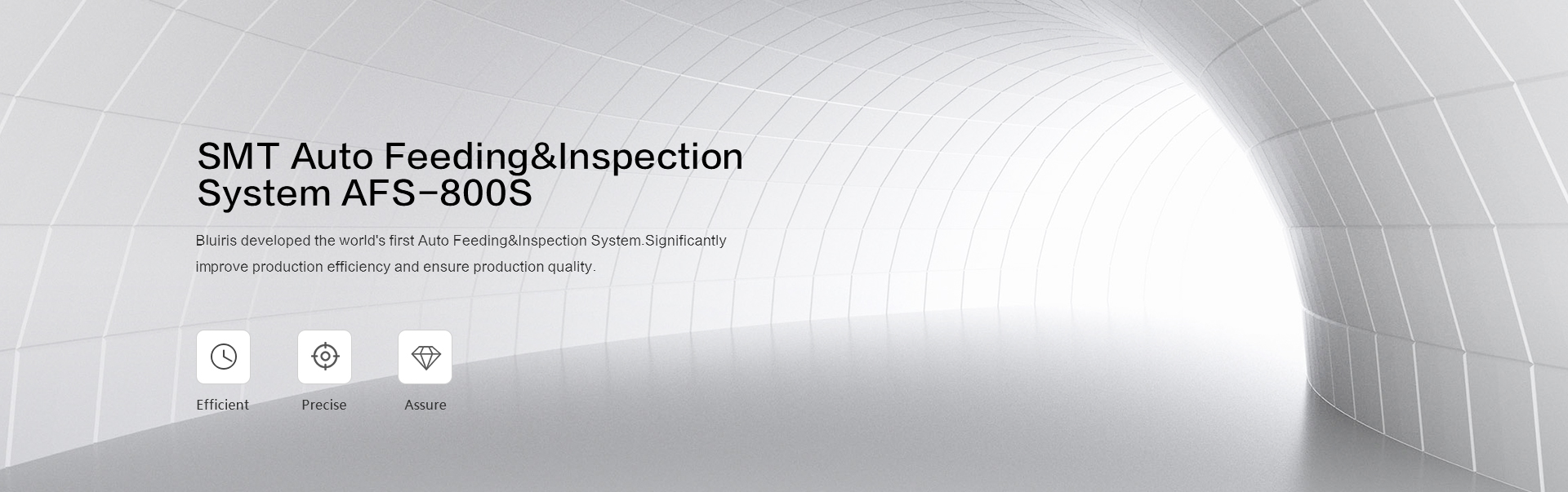 SMT Auto Feeding&Inspection System AFS-800S

Bluiris developed the world's first Auto Feeding&Inspection System.Significantly improve production efficiency and ensure production quality.

Efficient

Precise

Assure